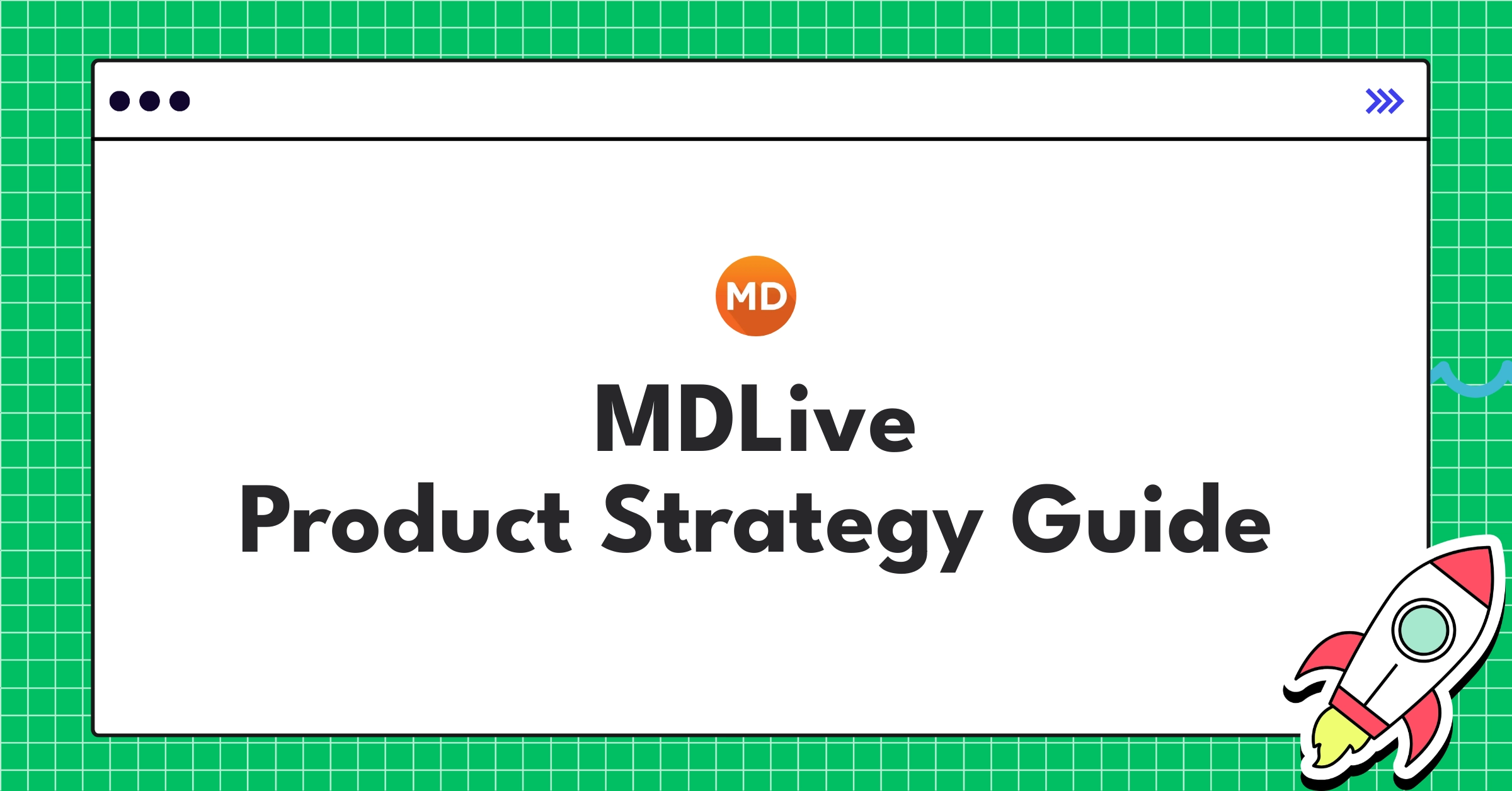 MD

MDLive
Product Strategy Guide